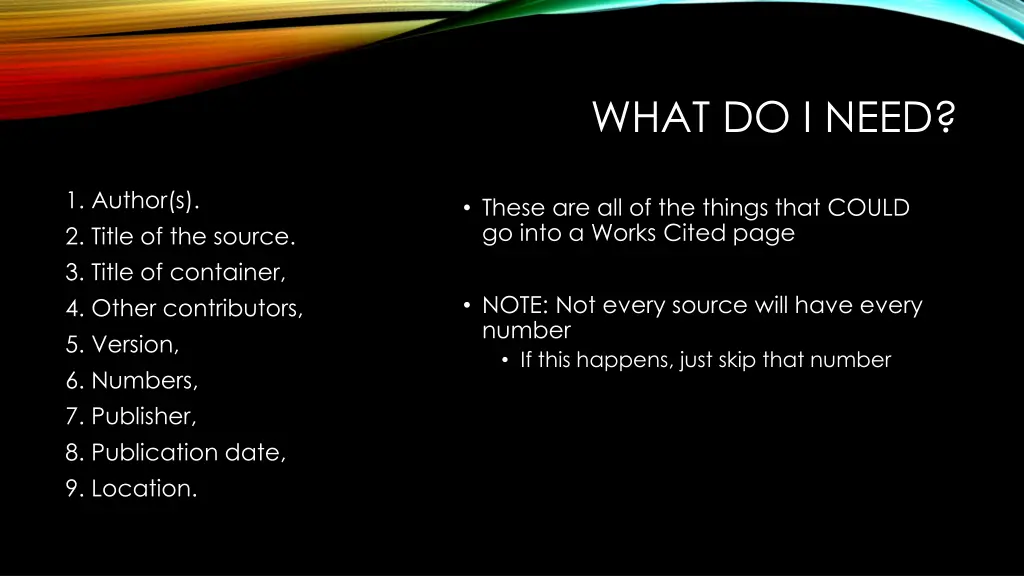 WHAT DO I NEED?

1. Author(s).
2. Title of the source.
3. Title of container,
4. Other contributors,
5. Version,
6. Numbers,
7. Publisher,
8. Publication date,
9. Location.

• These are all of the things that COULD go into a Works Cited page

• NOTE: Not every source will have every number
  • If this happens, just skip that number